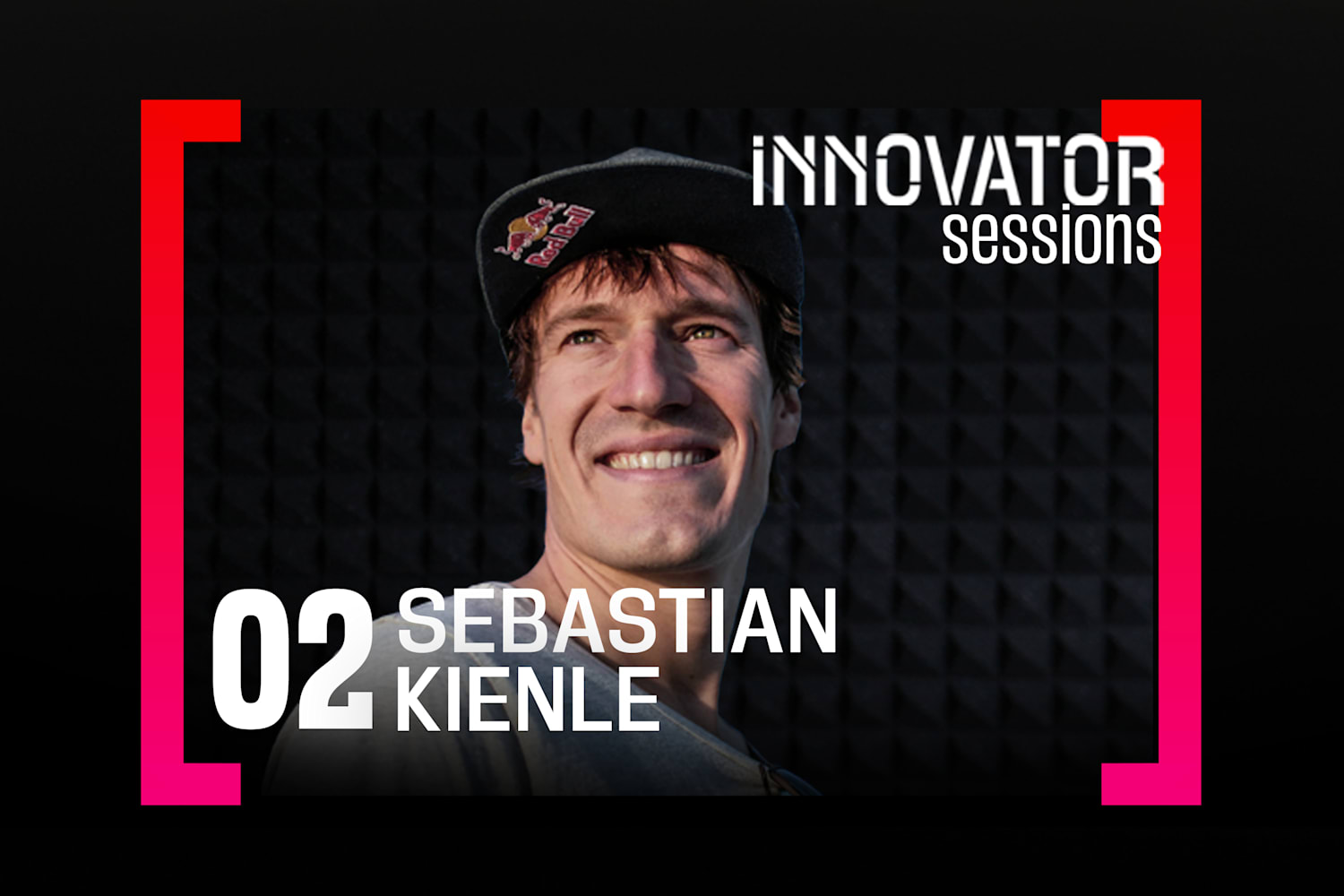 INNOVATOR sessions

Red Bull

02 SEBASTIAN KIENLE